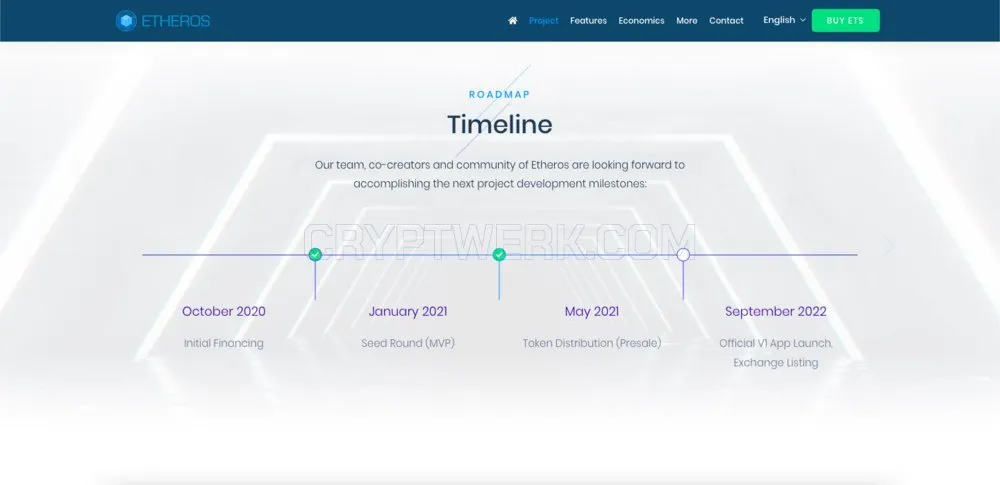 ETHEROS

Project Features Economics More Contact English BUY ETS

ROADMAP

Timeline

Our team, co-creators and community of Etheros are looking forward to accomplishing the next project development milestones:

CRYPTWERK.COM

October 2020
Initial Financing

January 2021
Seed Round (MVP)

May 2021
Token Distribution (Presale)

September 2022
Official V1 App Launch, Exchange Listing